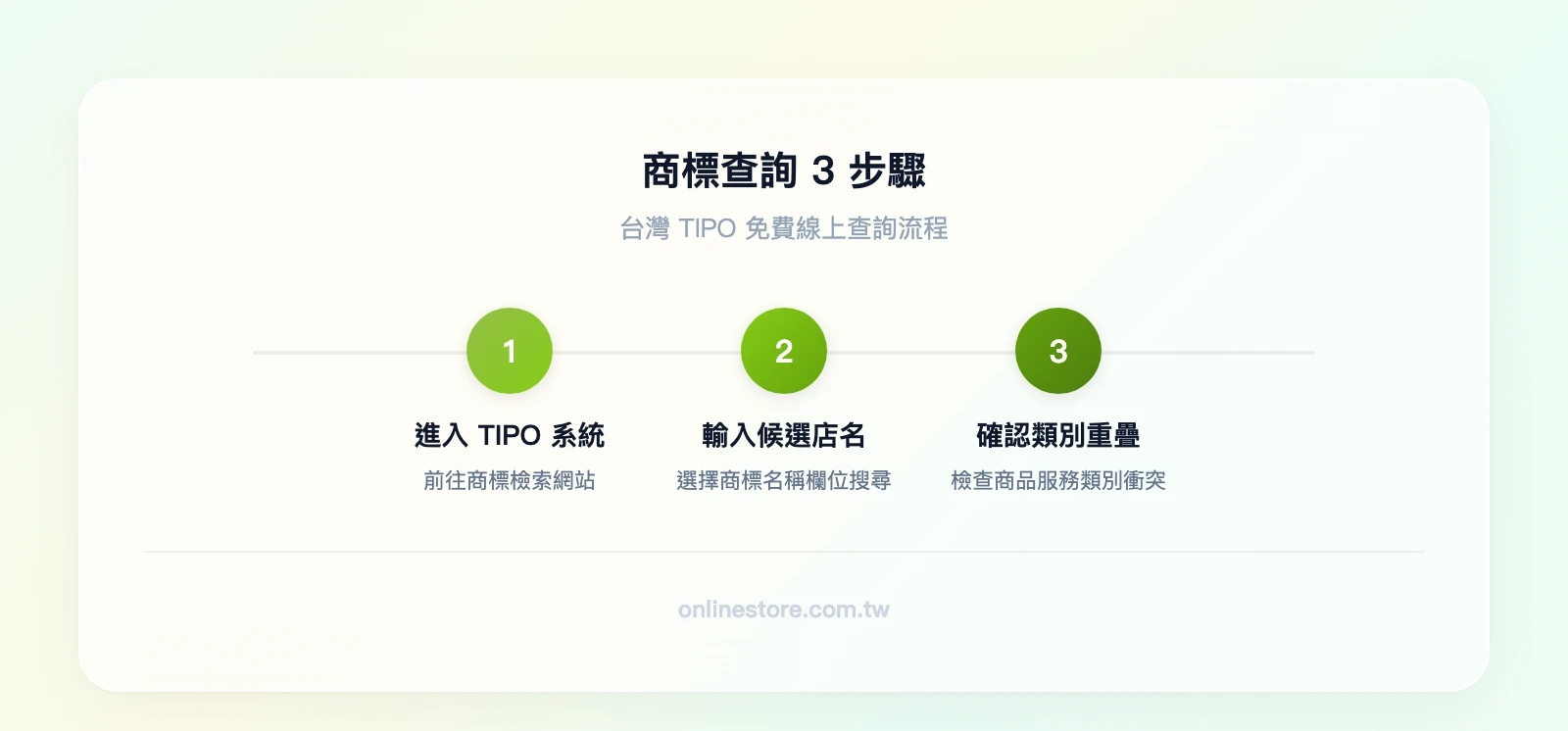 商標查詢 3 步驟

台灣 TIPO 免費線上查詢流程

1
進入 TIPO 系統
前往商標檢索網站

2
輸入候選店名
選擇商標名稱欄位搜尋

3
確認類別重疊
檢查商品服務類別衝突

onlinestore.com.tw